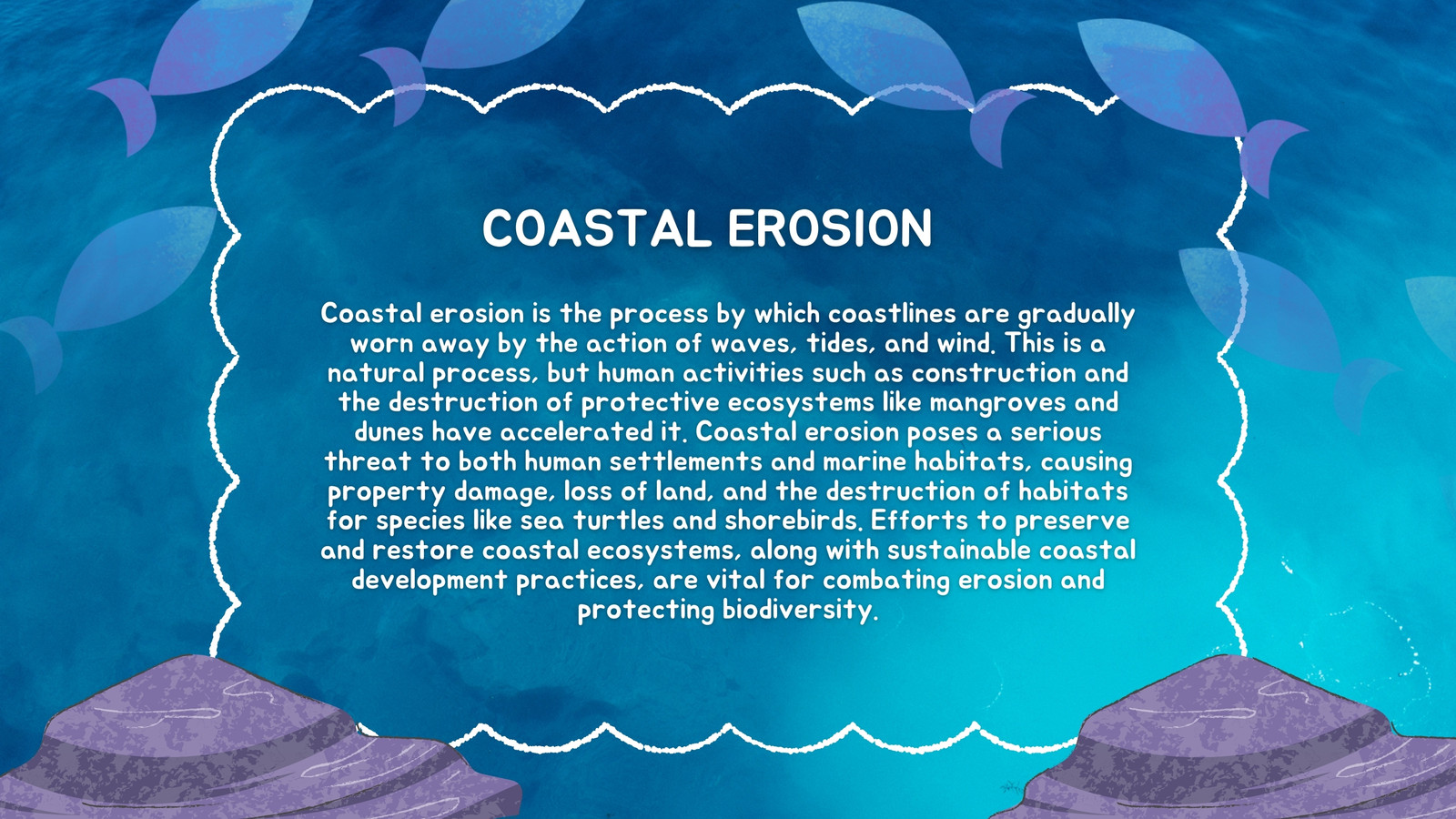 COASTAL EROSION

Coastal erosion is the process by which coastlines are gradually worn away by the action of waves, tides, and wind. This is a natural process, but human activities such as construction and the destruction of protective ecosystems like mangroves and dunes have accelerated it. Coastal erosion poses a serious threat to both human settlements and marine habitats, causing property damage, loss of land, and the destruction of habitats for species like sea turtles and shorebirds. Efforts to preserve and restore coastal ecosystems, along with sustainable coastal development practices, are vital for combating erosion and protecting biodiversity.